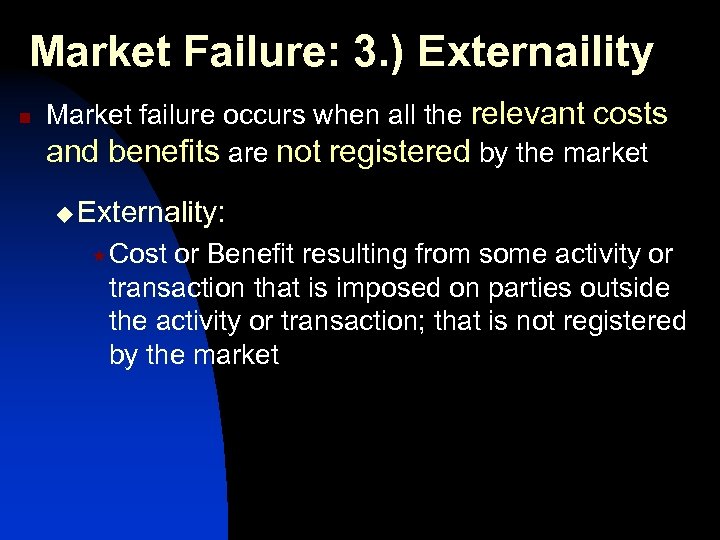 Market Failure: 3.) Externaility

Market failure occurs when all the relevant costs and benefits are not registered by the market

Externality:

Cost or Benefit resulting from some activity or transaction that is imposed on parties outside the activity or transaction; that is not registered by the market